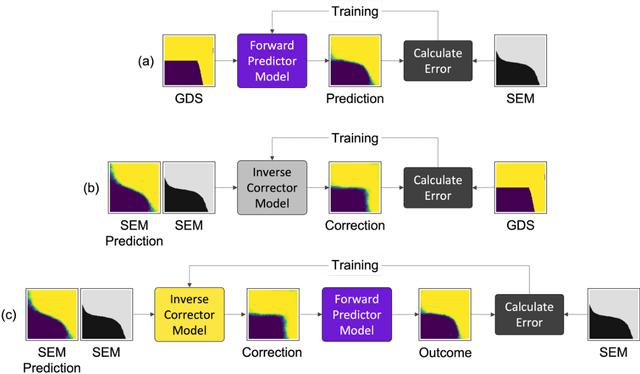 Training

(a)

Forward Predictor Model

Calculate Error

GDS

Prediction

SEM

Training

(b)

Inverse Corrector Model

Calculate Error

SEM Prediction

SEM

Correction

GDS

Training

(c)

Inverse Corrector Model

Forward Predictor Model

Calculate Error

SEM Prediction

SEM

Correction

Outcome

SEM